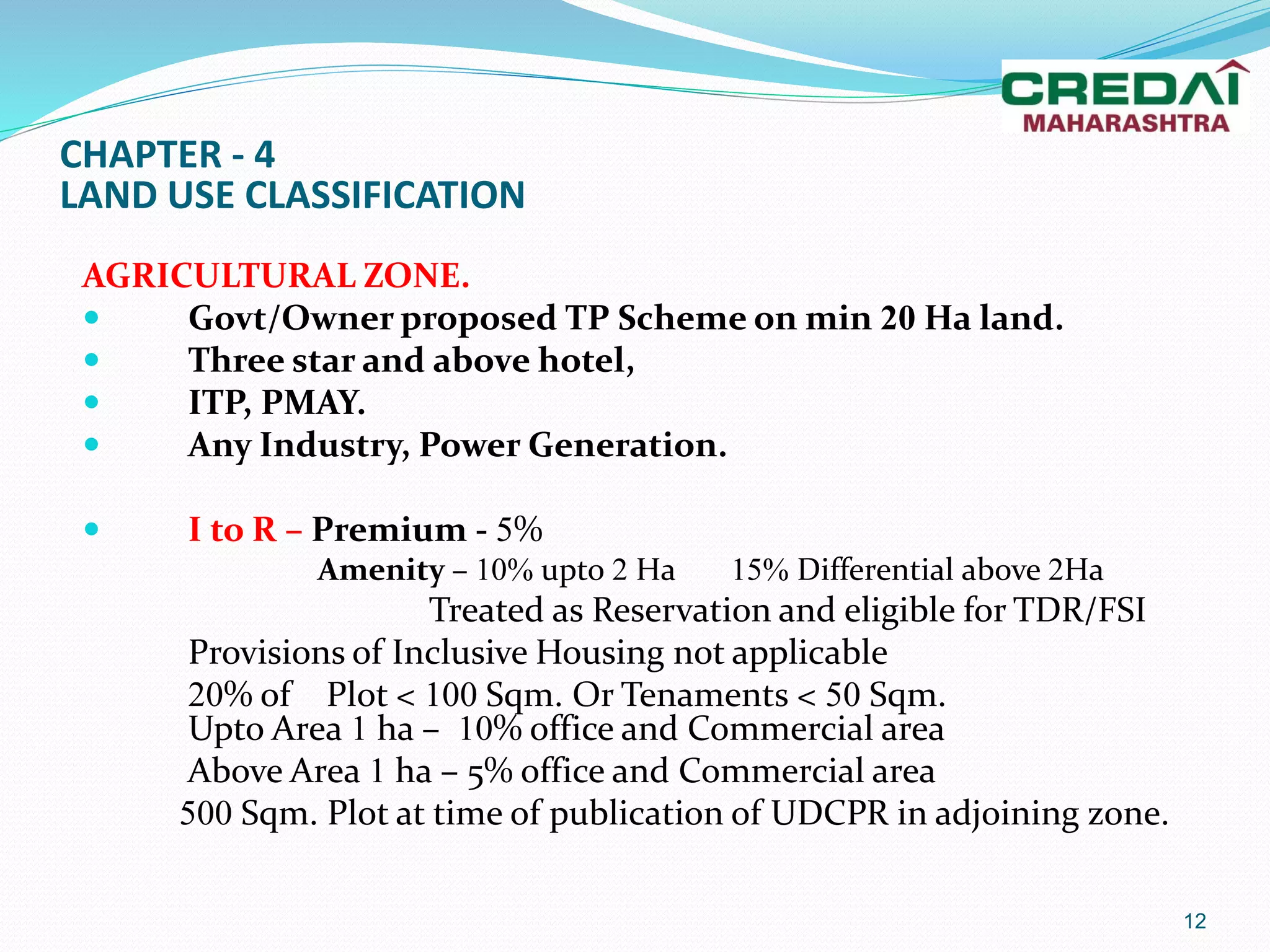 CREDAI
MAHARASHTRA

CHAPTER - 4
LAND USE CLASSIFICATION

AGRICULTURAL ZONE.

- Govt/Owner proposed TP Scheme on min 20 Ha land.
- Three star and above hotel,
- ITP, PMAY.
- Any Industry, Power Generation.

- I to R – Premium - 5%

Amenity – 10% upto 2 Ha 15% Differential above 2Ha

Treated as Reservation and eligible for TDR/FSI

Provisions of Inclusive Housing not applicable

20% of Plot < 100 Sqm. Or Tenaments < 50 Sqm.

Upto Area 1 ha – 10% office and Commercial area

Above Area 1 ha – 5% office and Commercial area

500 Sqm. Plot at time of publication of UDCPR in adjoining zone.

12